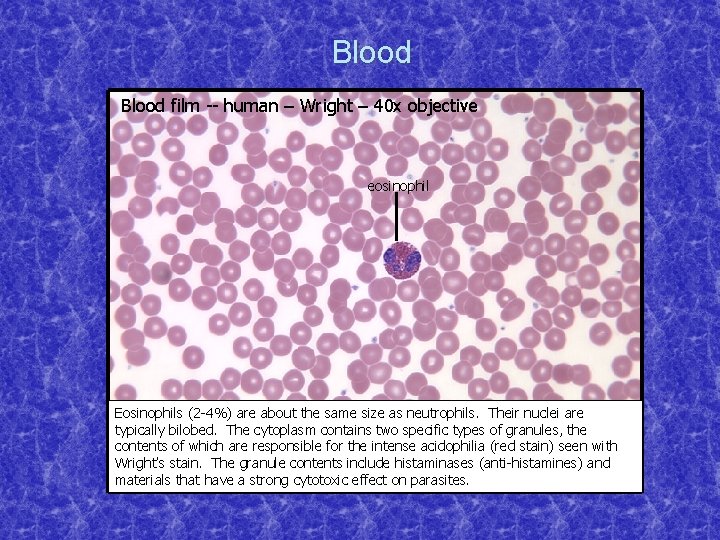 Blood

Blood film -- human – Wright – 40x objective

eosinophil

Eosinophils (2-4%) are about the same size as neutrophils. Their nuclei are typically bilobed. The cytoplasm contains two specific types of granules, the contents of which are responsible for the intense acidophilia (red stain) seen with Wright's stain. The granule contents include histaminases (anti-histamines) and materials that have a strong cytotoxic effect on parasites.